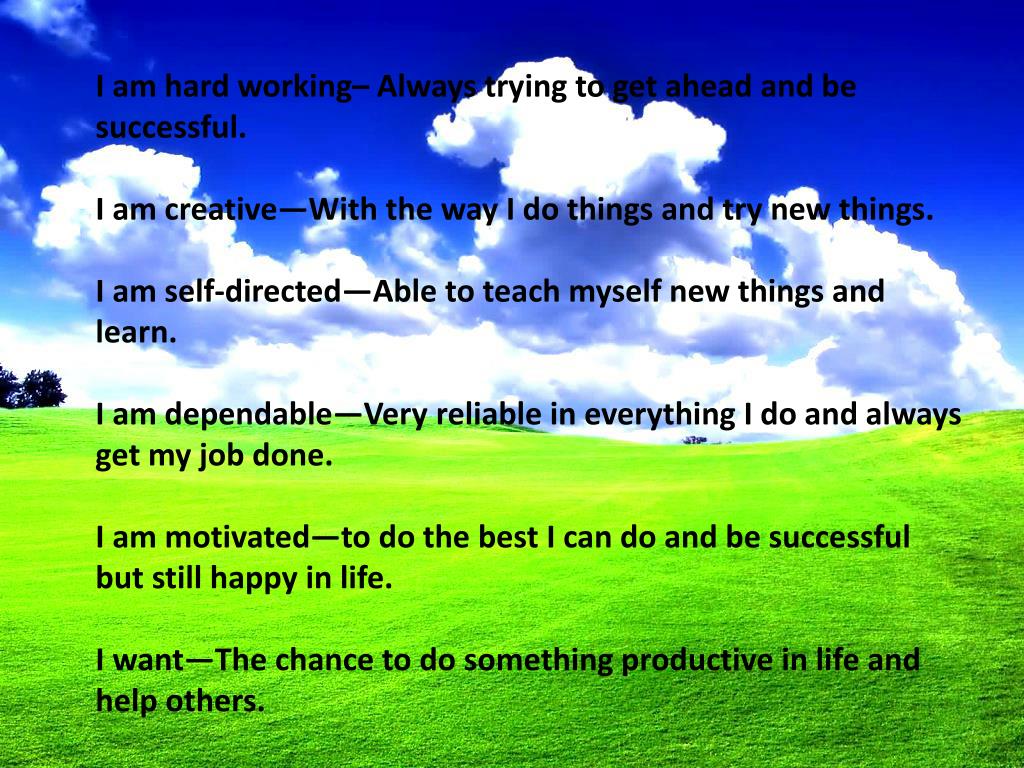 I am hard working– Always trying to get ahead and be successful.

I am creative—With the way I do things and try new things.

I am self-directed—Able to teach myself new things and learn.

I am dependable—Very reliable in everything I do and always get my job done.

I am motivated—to do the best I can do and be successful but still happy in life.

I want—The chance to do something productive in life and help others.